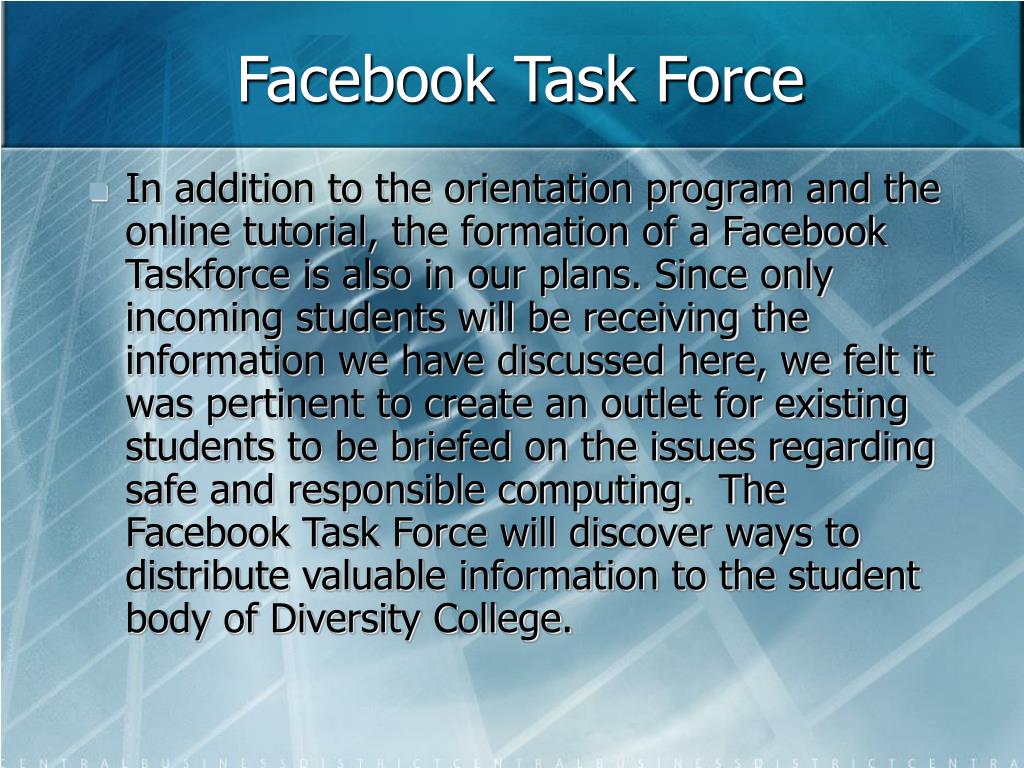 Facebook Task Force

In addition to the orientation program and the online tutorial, the formation of a Facebook Taskforce is also in our plans. Since only incoming students will be receiving the information we have discussed here, we felt it was pertinent to create an outlet for existing students to be briefed on the issues regarding safe and responsible computing.  The Facebook Task Force will discover ways to distribute valuable information to the student body of Diversity College.

CENTRALBUSINESSDISTRICTCENTRALBUSINESSDISTRICTCENTRA